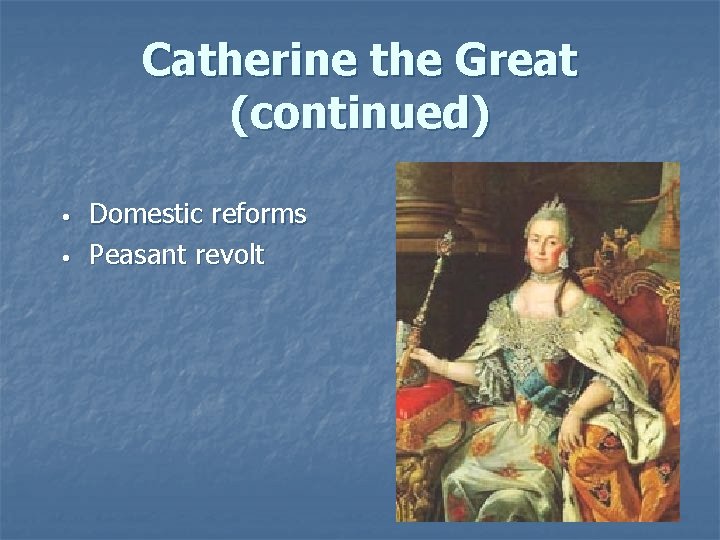 Catherine the Great (continued)

- Domestic reforms
- Peasant revolt